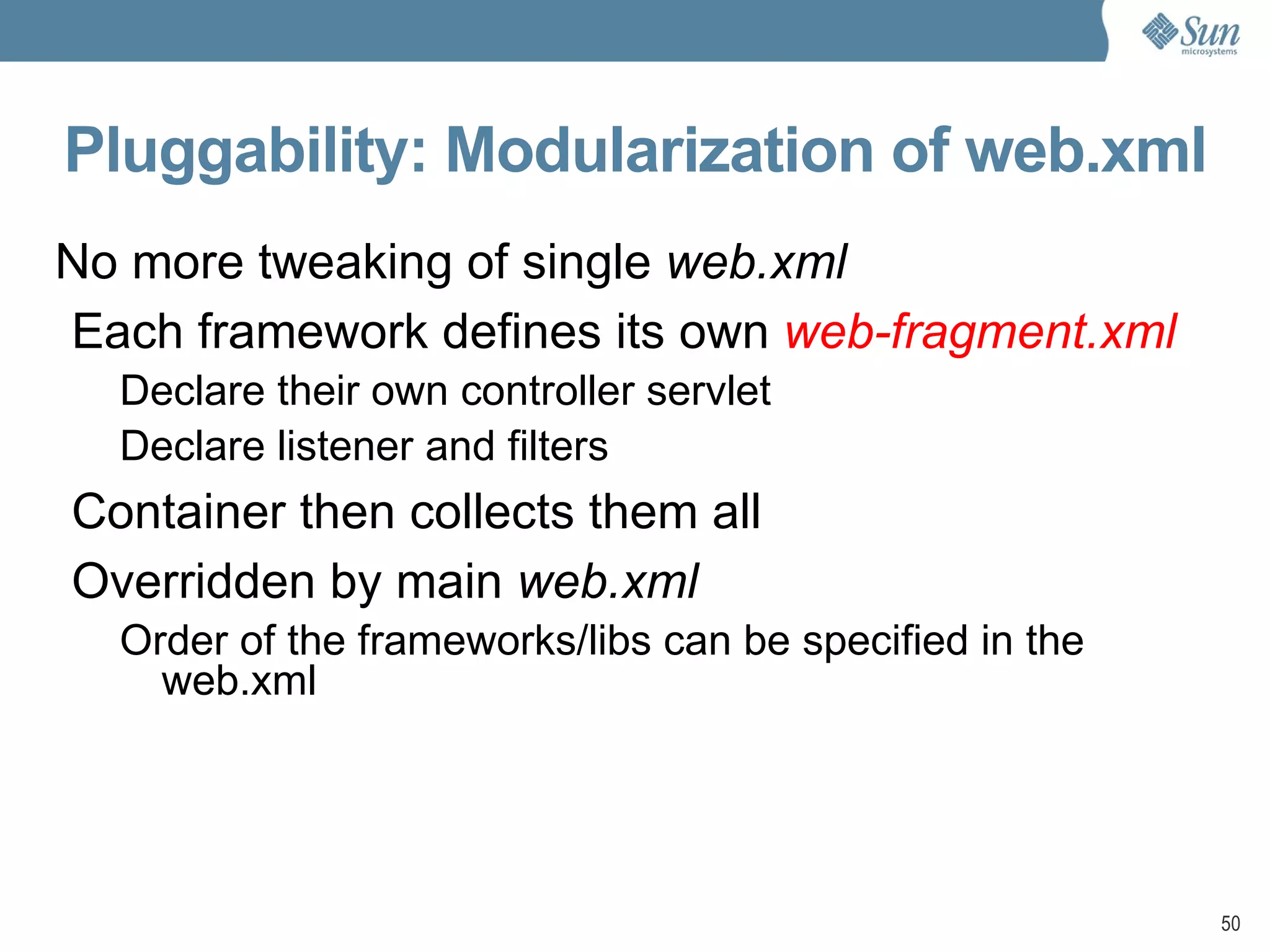 Sun microsystems

Pluggability: Modularization of web.xml

No more tweaking of single web.xml

Each framework defines its own web-fragment.xml

Declare their own controller servlet

Declare listener and filters

Container then collects them all

Overridden by main web.xml

Order of the frameworks/libs can be specified in the web.xml

50